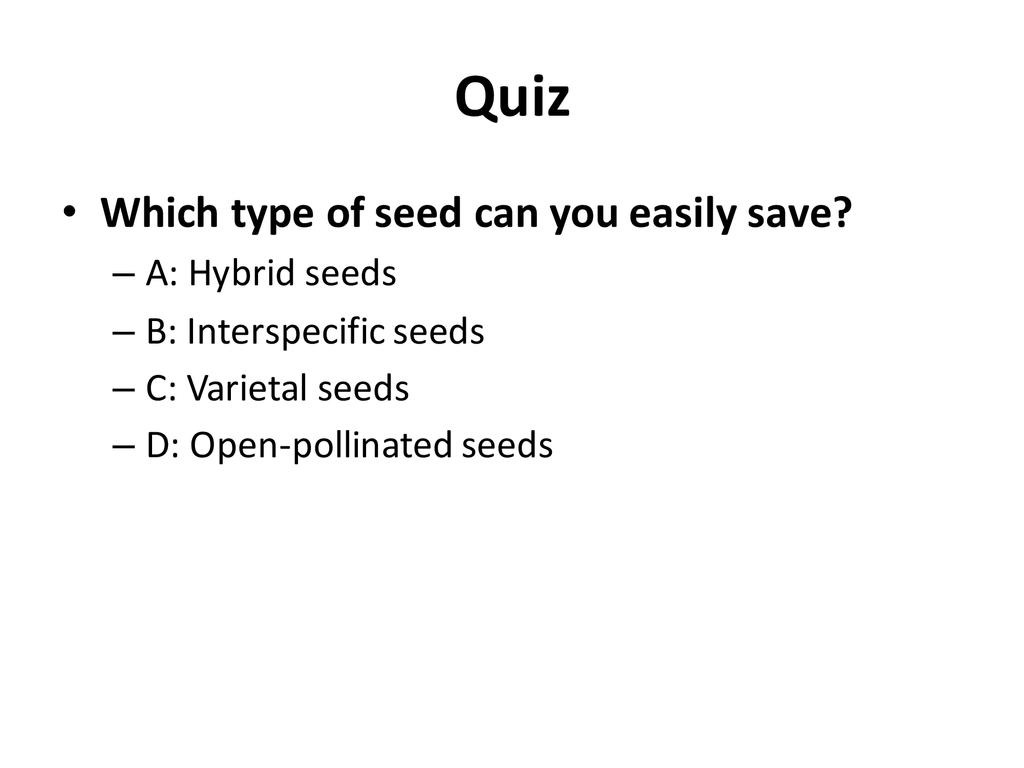 Quiz

• Which type of seed can you easily save?
– A: Hybrid seeds
– B: Interspecific seeds
– C: Varietal seeds
– D: Open-pollinated seeds